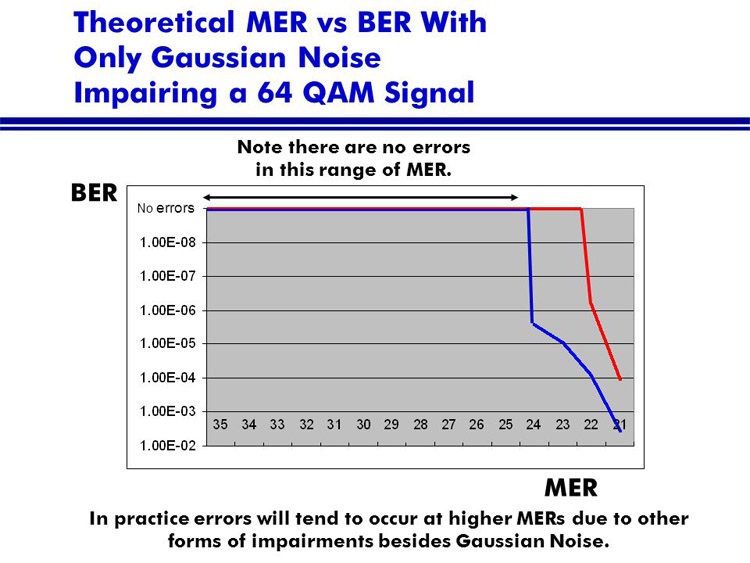 Theoretical MER vs BER With Only Gaussian Noise Impairing a 64 QAM Signal

Note there are no errors in this range of MER.

BER

No errors
1.00E-08
1.00E-07
1.00E-06
1.00E-05
1.00E-04
1.00E-03
1.00E-02

35 34 33 32 31 30 29 28 27 26 25 24 23 22 21

MER

In practice errors will tend to occur at higher MERs due to other forms of impairments besides Gaussian Noise.